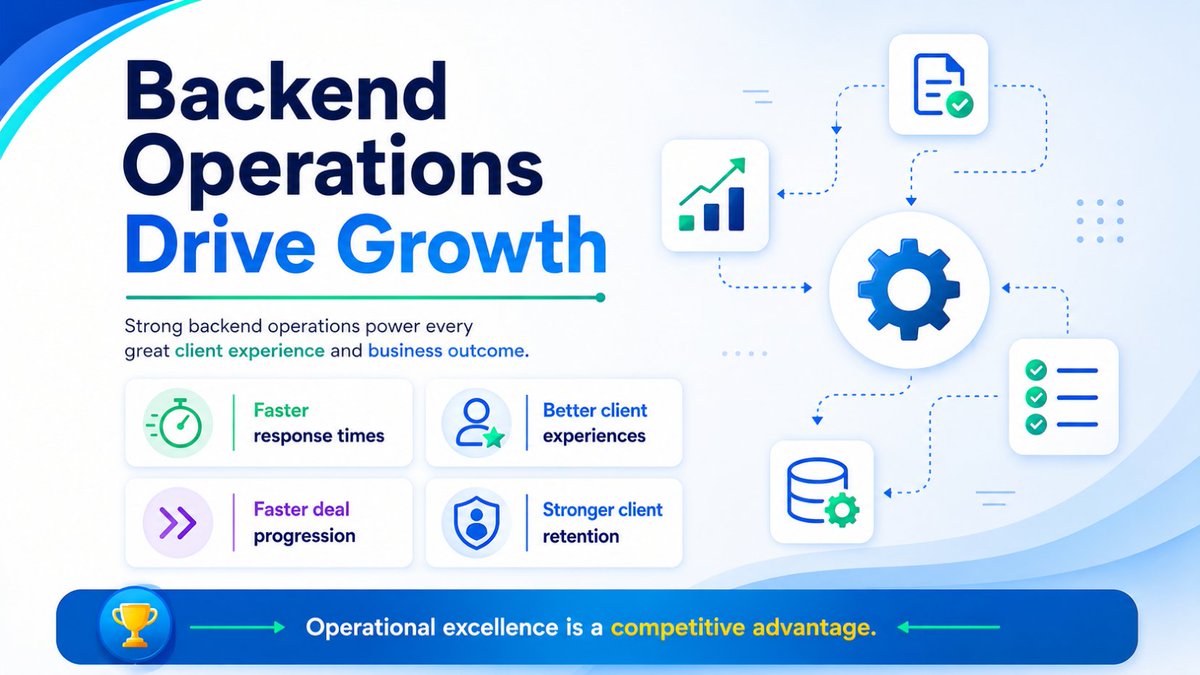 Backend Operations Drive Growth

Strong backend operations power every great client experience and business outcome.

Faster response times

Better client experiences

Faster deal progression

Stronger client retention

Operational excellence is a competitive advantage.